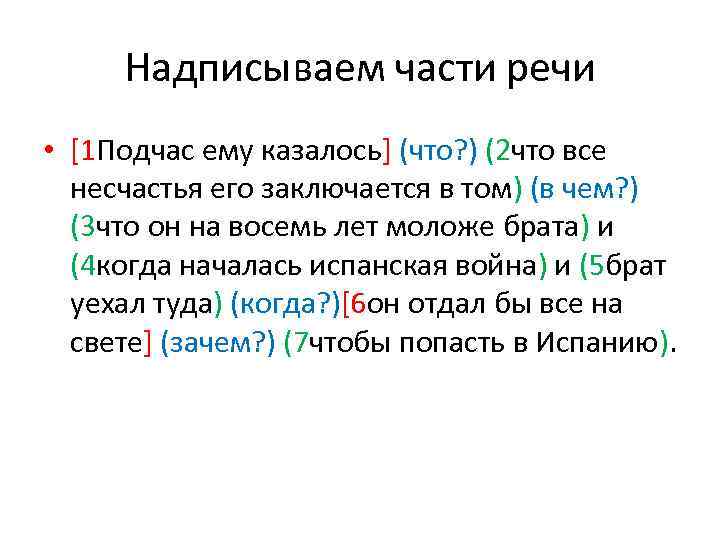 Надписываем части речи

• [1Подчас ему казалось] (что?) (2что все несчастья его заключается в том) (в чем?) (3что он на восемь лет моложе брата) и (4когда началась испанская война) и (5брат уехал туда) (когда?)[6он отдал бы все на свете] (зачем?) (7чтобы попасть в Испанию).